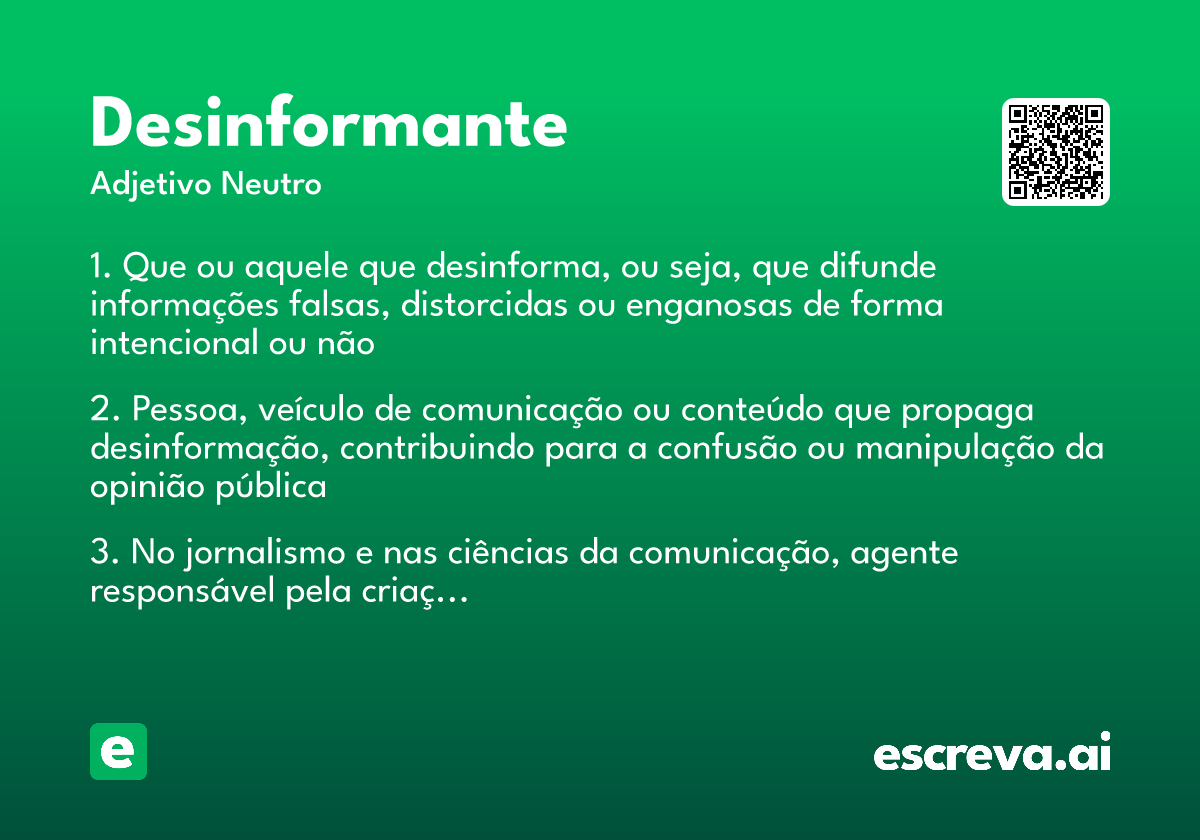 Desinformante
Adjetivo Neutro

1. Que ou aquele que desinforma, ou seja, que difunde informações falsas, distorcidas ou enganosas de forma intencional ou não

2. Pessoa, veículo de comunicação ou conteúdo que propaga desinformação, contribuindo para a confusão ou manipulação da opinião pública

3. No jornalismo e nas ciências da comunicação, agente responsável pela criaç...

e

escreva.ai